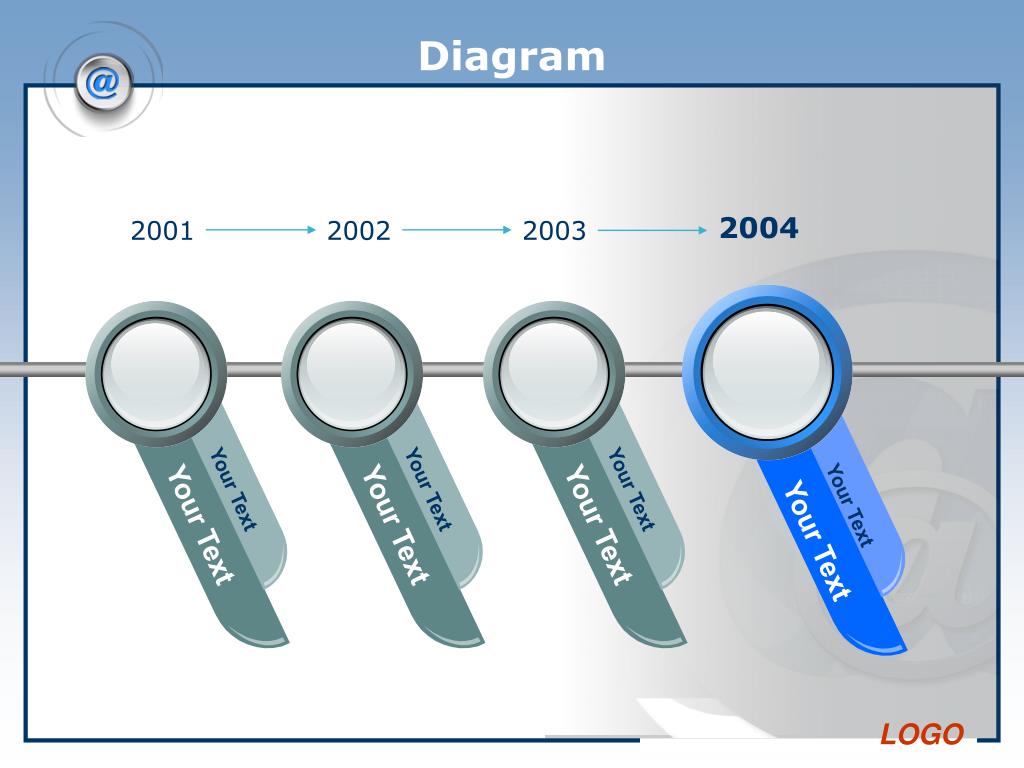 @

Diagram

2001

2002

2003

2004

Your Text

Your Text

Your Text

Your Text

Your Text

Your Text

Your Text

Your Text

LOGO